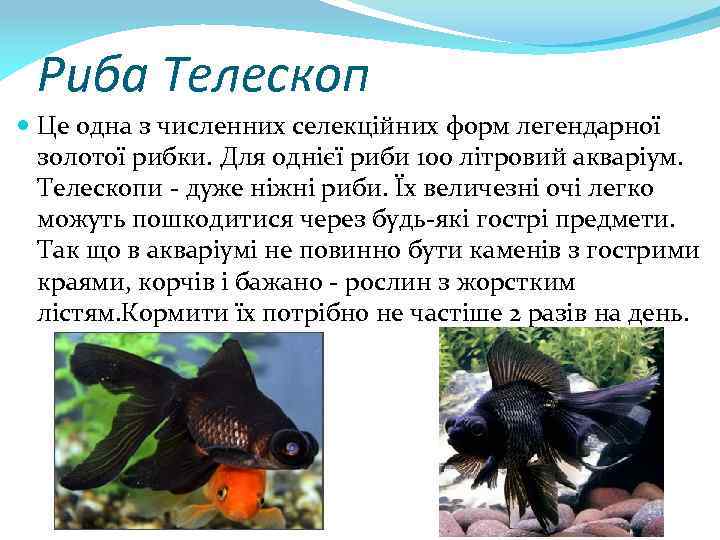 Риба Телескоп

Це одна з численних селекційних форм легендарної золотої рибки. Для однієї риби 100 літровий акваріум. Телескопи - дуже ніжні риби. Їх величезні очі легко можуть пошкодитися через будь-які гострі предмети. Так що в акваріумі не повинно бути каменів з гострими краями, корчів і бажано - рослин з жорстким лістям.Кормити їх потрібно не частіше 2 разів на день.